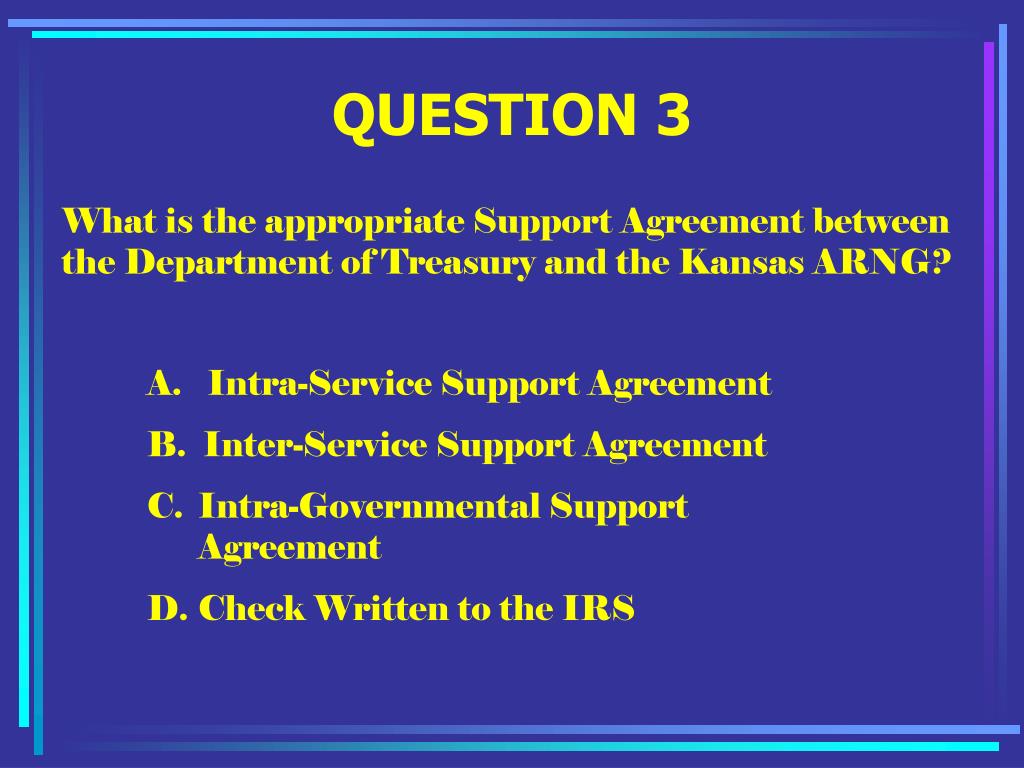 QUESTION 3

What is the appropriate Support Agreement between the Department of Treasury and the Kansas ARNG?

A. Intra-Service Support Agreement

B. Inter-Service Support Agreement

C. Intra-Governmental Support Agreement

D. Check Written to the IRS